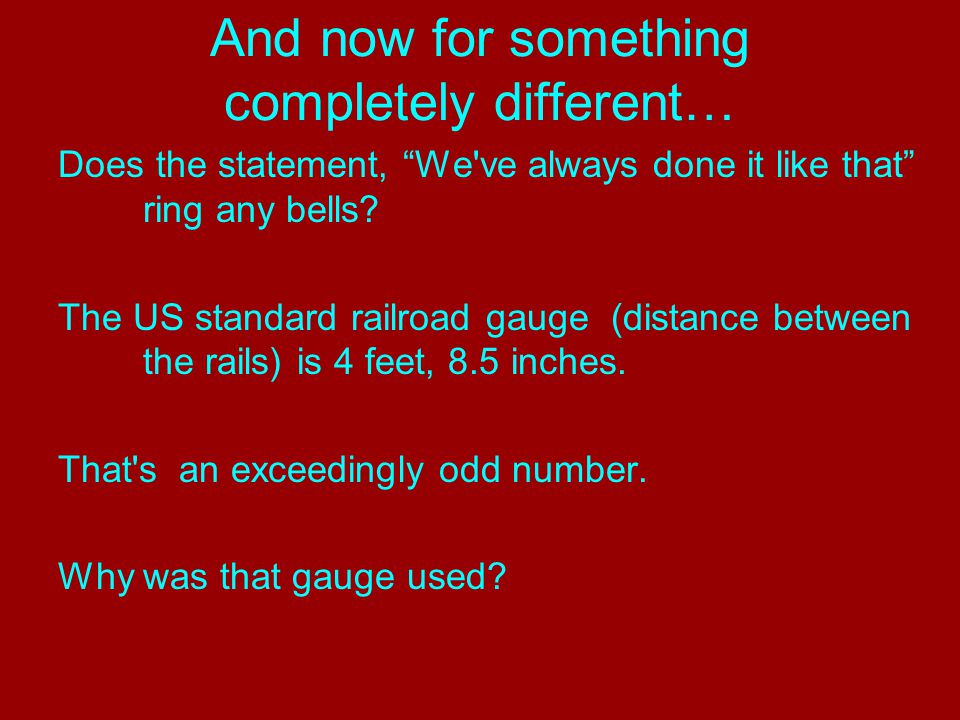 And now for something completely different…

Does the statement, “We've always done it like that” ring any bells?

The US standard railroad gauge (distance between the rails) is 4 feet, 8.5 inches.

That's an exceedingly odd number.

Why was that gauge used?